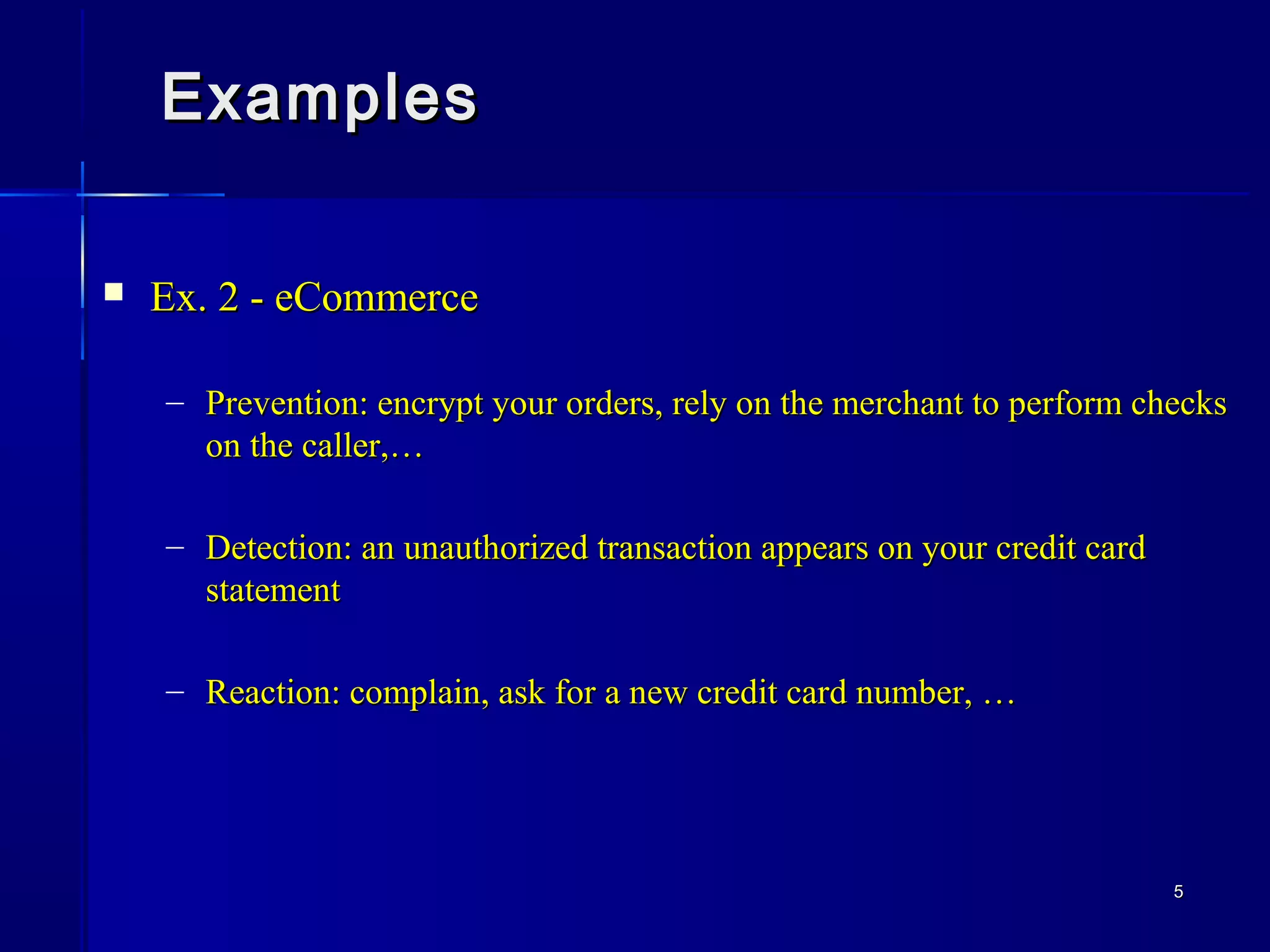 Examples

▪ Ex. 2 - eCommerce

– Prevention: encrypt your orders, rely on the merchant to perform checks on the caller,…

– Detection: an unauthorized transaction appears on your credit card statement

– Reaction: complain, ask for a new credit card number, …

5